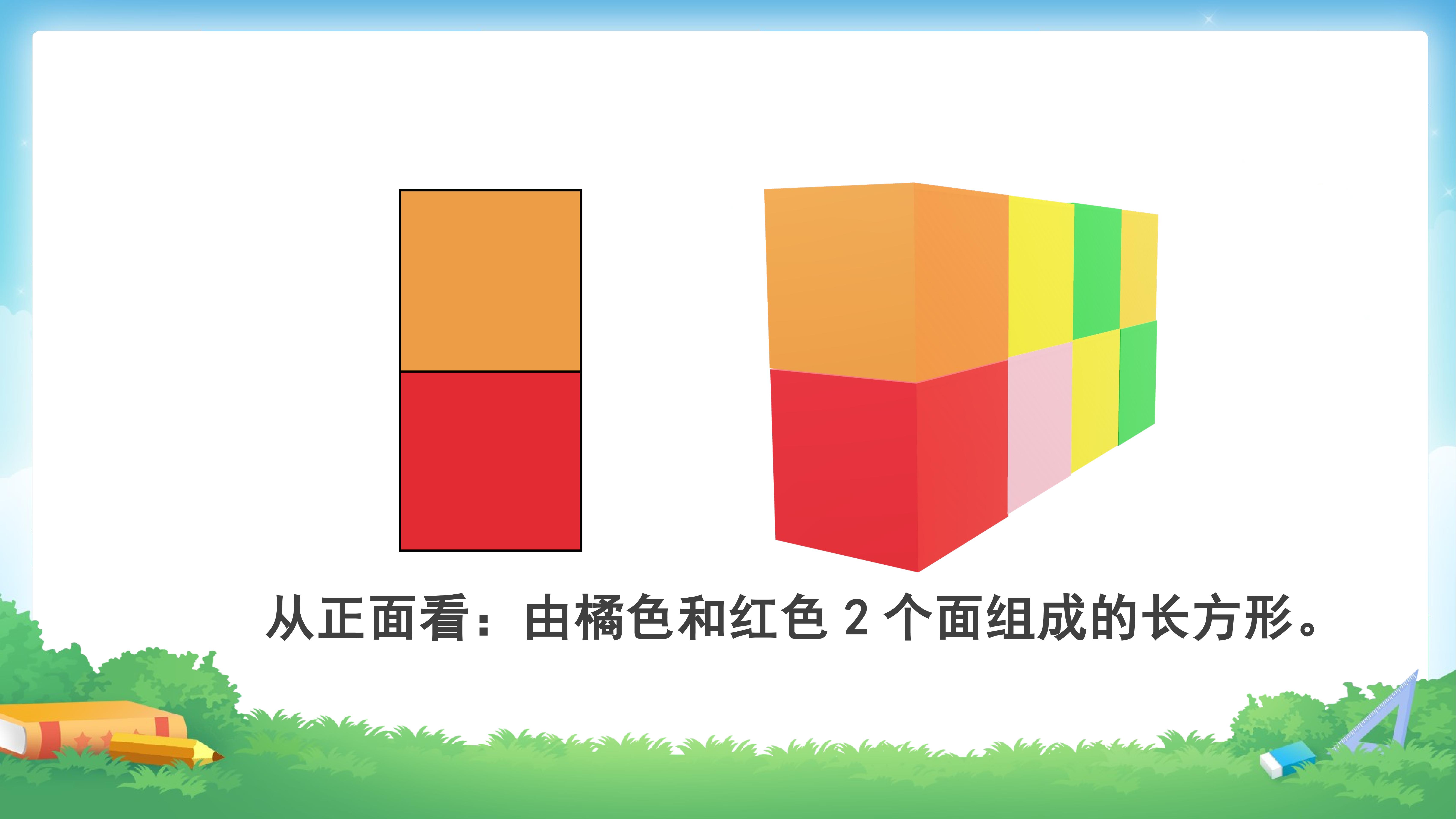 从正面看：由橘色和红色 2 个面组成的长方形。